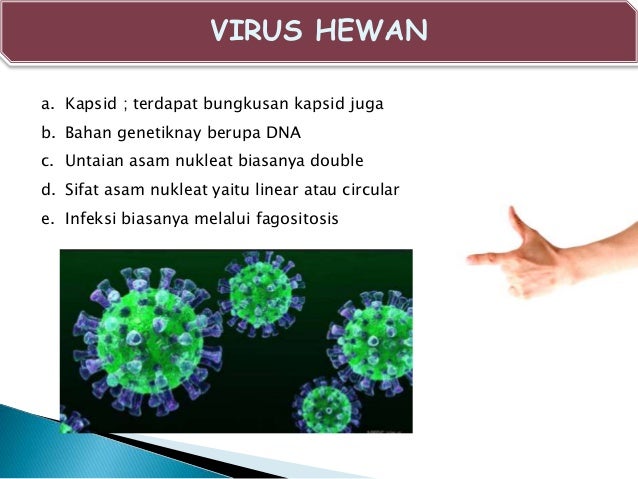 VIRUS HEWAN

a. Kapsid ; terdapat bungkusan kapsid juga
b. Bahan genetiknay berupa DNA
c. Untaian asam nukleat biasanya double
d. Sifat asam nukleat yaitu linear atau circular
e. Infeksi biasanya melalui fagositosis